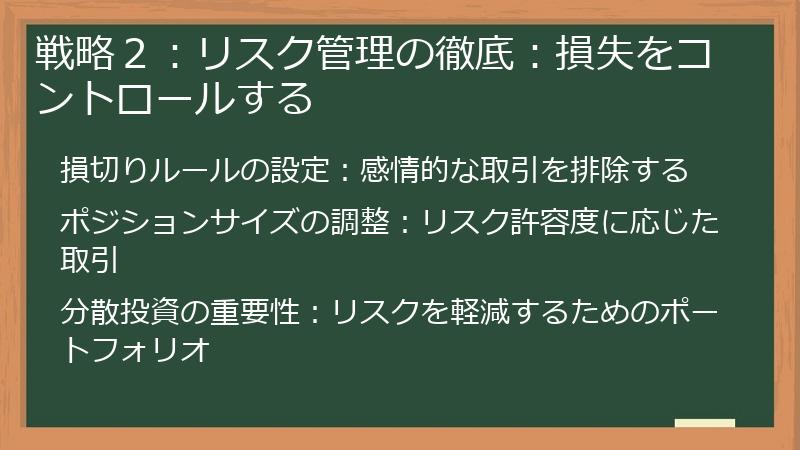 戦略２：リスク管理の徹底：損失をコントロールする

損切りルールの設定：感情的な取引を排除する

ポジションサイズの調整：リスク許容度に応じた取引

分散投資の重要性：リスクを軽減するためのポートフォリオ